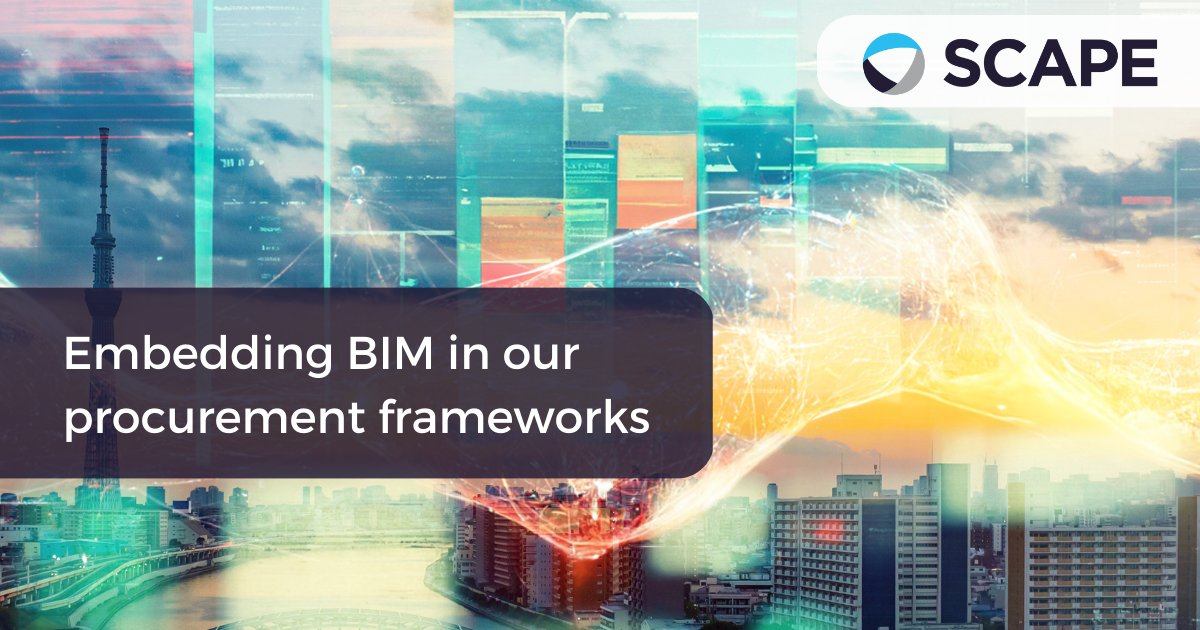 SCAPE

Embedding BIM in our procurement frameworks